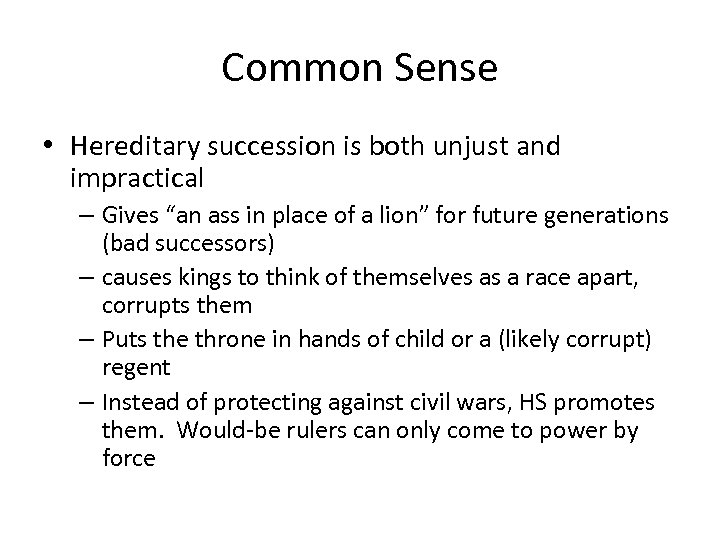 Common Sense

• Hereditary succession is both unjust and impractical

– Gives “an ass in place of a lion” for future generations (bad successors)

– causes kings to think of themselves as a race apart, corrupts them

– Puts the throne in hands of child or a (likely corrupt) regent

– Instead of protecting against civil wars, HS promotes them. Would-be rulers can only come to power by force